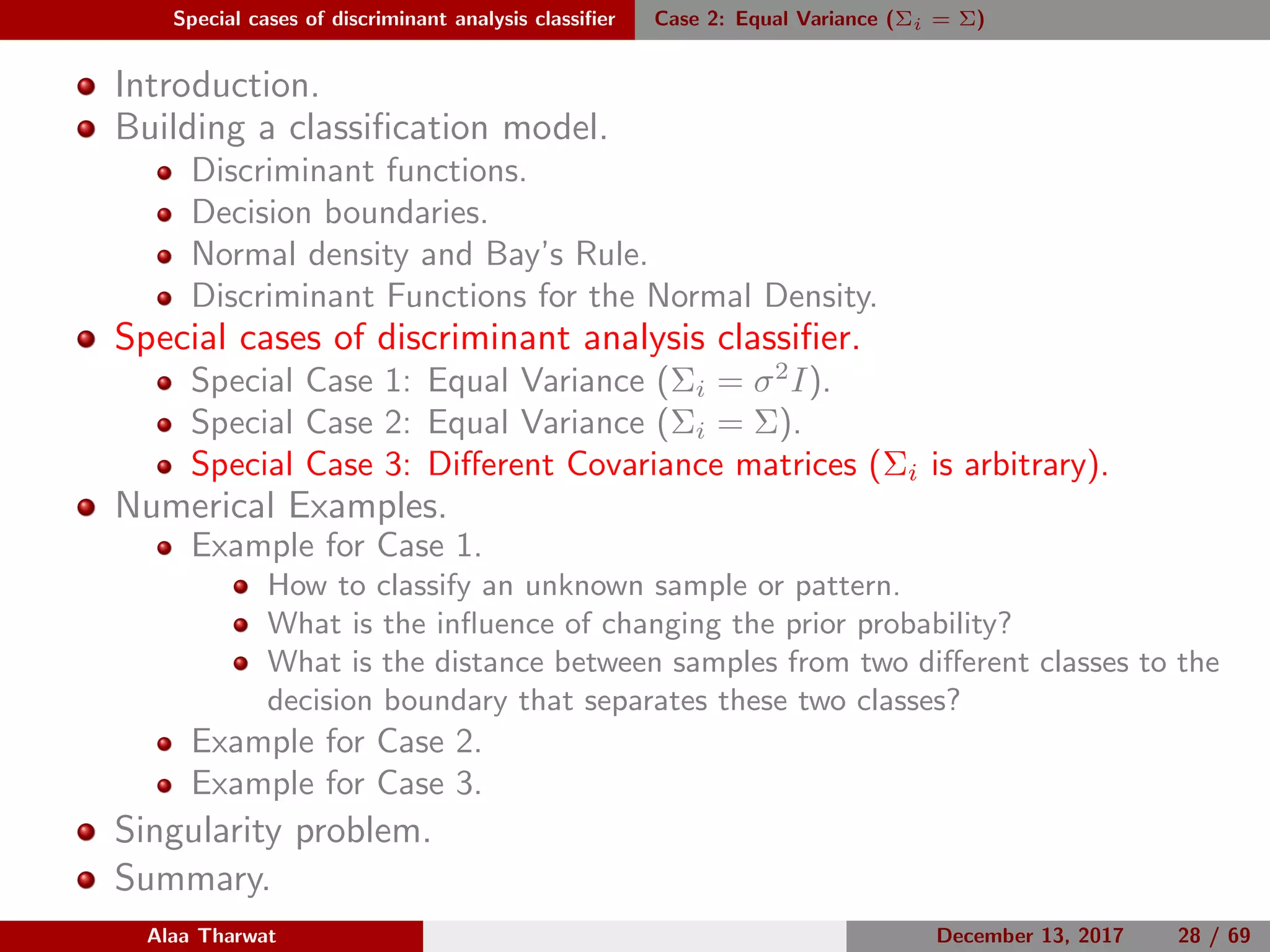 Special cases of discriminant analysis classifier Case 2: Equal Variance ($\Sigma_i = \Sigma$)

- Introduction.
- Building a classification model.
  - Discriminant functions.
  - Decision boundaries.
  - Normal density and Bay's Rule.
  - Discriminant Functions for the Normal Density.
- Special cases of discriminant analysis classifier.
  - Special Case 1: Equal Variance ($\Sigma_i = \sigma^2 I$).
  - Special Case 2: Equal Variance ($\Sigma_i = \Sigma$).
  - Special Case 3: Different Covariance matrices ($\Sigma_i$ is arbitrary).
- Numerical Examples.
  - Example for Case 1.
    - How to classify an unknown sample or pattern.
    - What is the influence of changing the prior probability?
    - What is the distance between samples from two different classes to the decision boundary that separates these two classes?
  - Example for Case 2.
  - Example for Case 3.
- Singularity problem.
- Summary.

Alaa Tharwat December 13, 2017 28 / 69